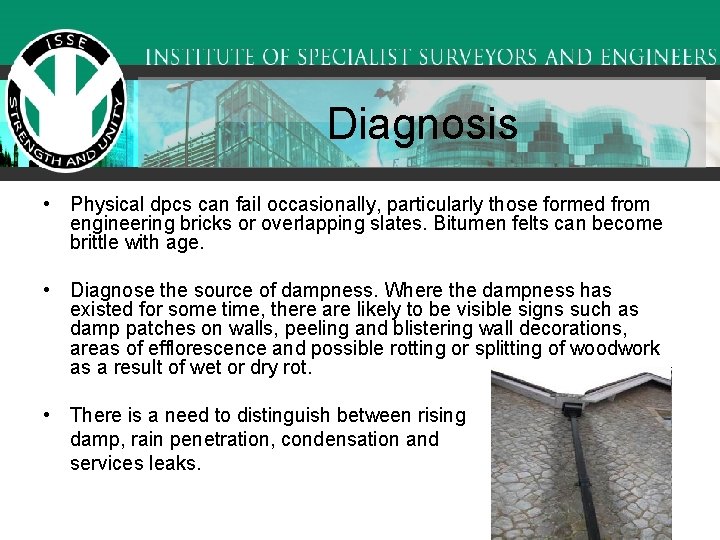 ISSE
STRENGTH AND UNITY

INSTITUTE OF SPECIALIST SURVEYORS AND ENGINEERS

Diagnosis

• Physical dpcs can fail occasionally, particularly those formed from engineering bricks or overlapping slates. Bitumen felts can become brittle with age.

• Diagnose the source of dampness. Where the dampness has existed for some time, there are likely to be visible signs such as damp patches on walls, peeling and blistering wall decorations, areas of efflorescence and possible rotting or splitting of woodwork as a result of wet or dry rot.

• There is a need to distinguish between rising damp, rain penetration, condensation and services leaks.